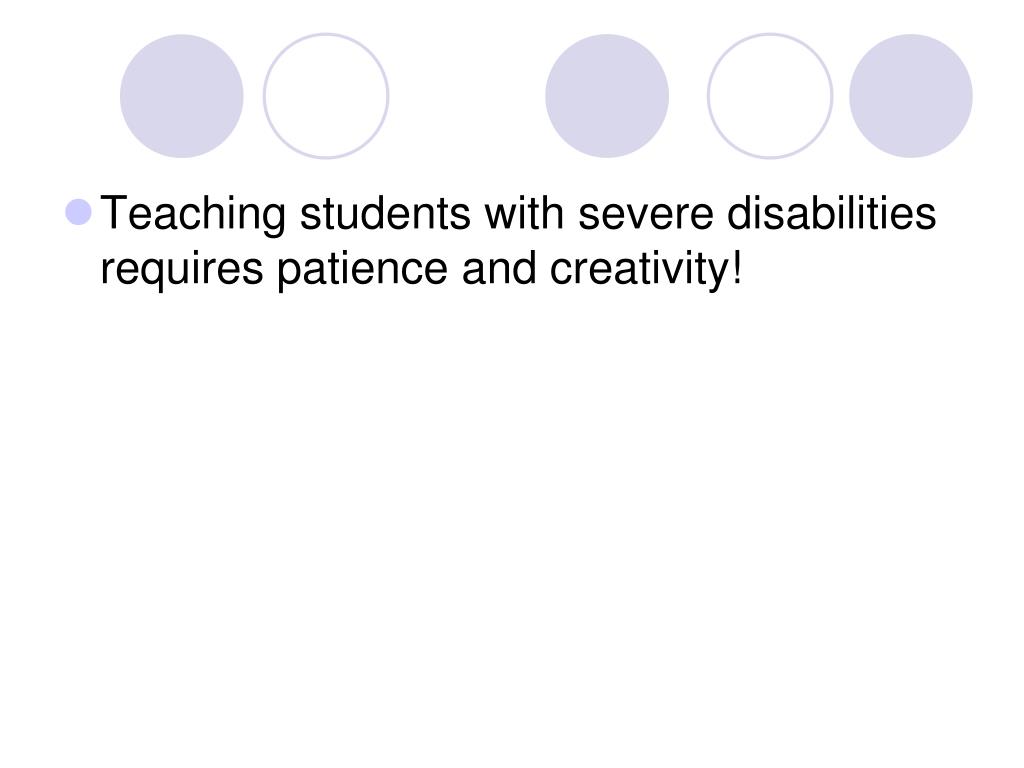 Teaching students with severe disabilities requires patience and creativity!